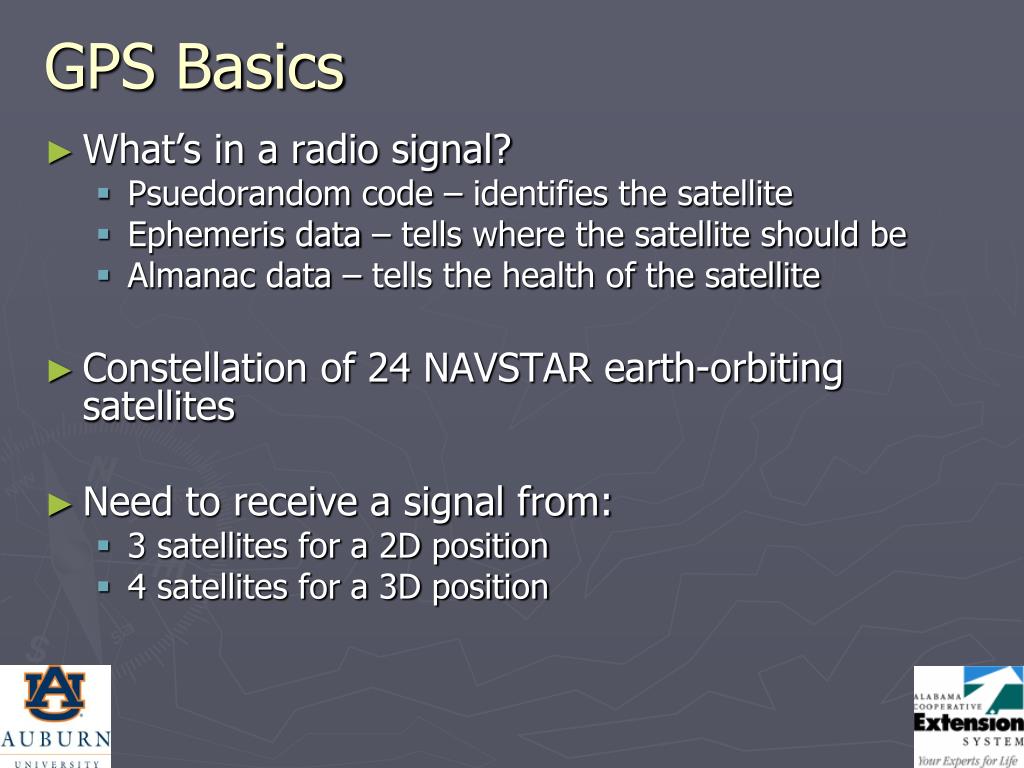 GPS Basics

► What's in a radio signal?
▪ Psuedorandom code – identifies the satellite
▪ Ephemeris data – tells where the satellite should be
▪ Almanac data – tells the health of the satellite

► Constellation of 24 NAVSTAR earth-orbiting satellites

► Need to receive a signal from:
▪ 3 satellites for a 2D position
▪ 4 satellites for a 3D position

AU
AUBURN
UNIVERSITY

ALABAMA
COOPERATIVE
Extension
SYSTEM
Your Experts for Life